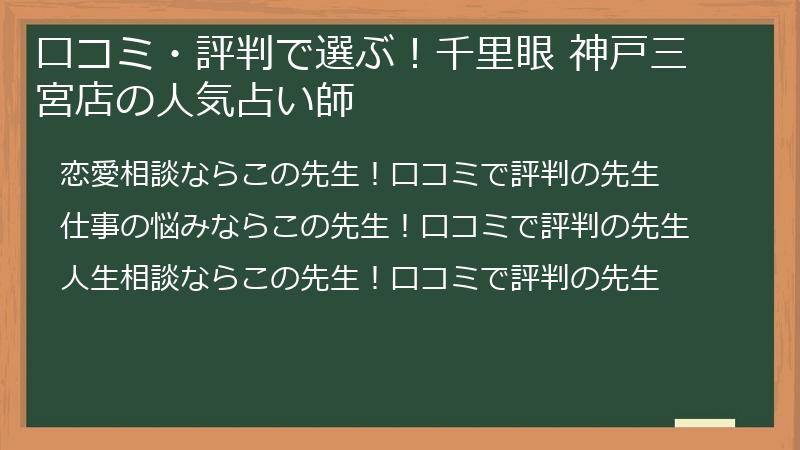 口コミ・評判で選ぶ！千里眼 神戸三宮店の人気占い師

恋愛相談ならこの先生！口コミで評判の先生

仕事の悩みならこの先生！口コミで評判の先生

人生相談ならこの先生！口コミで評判の先生